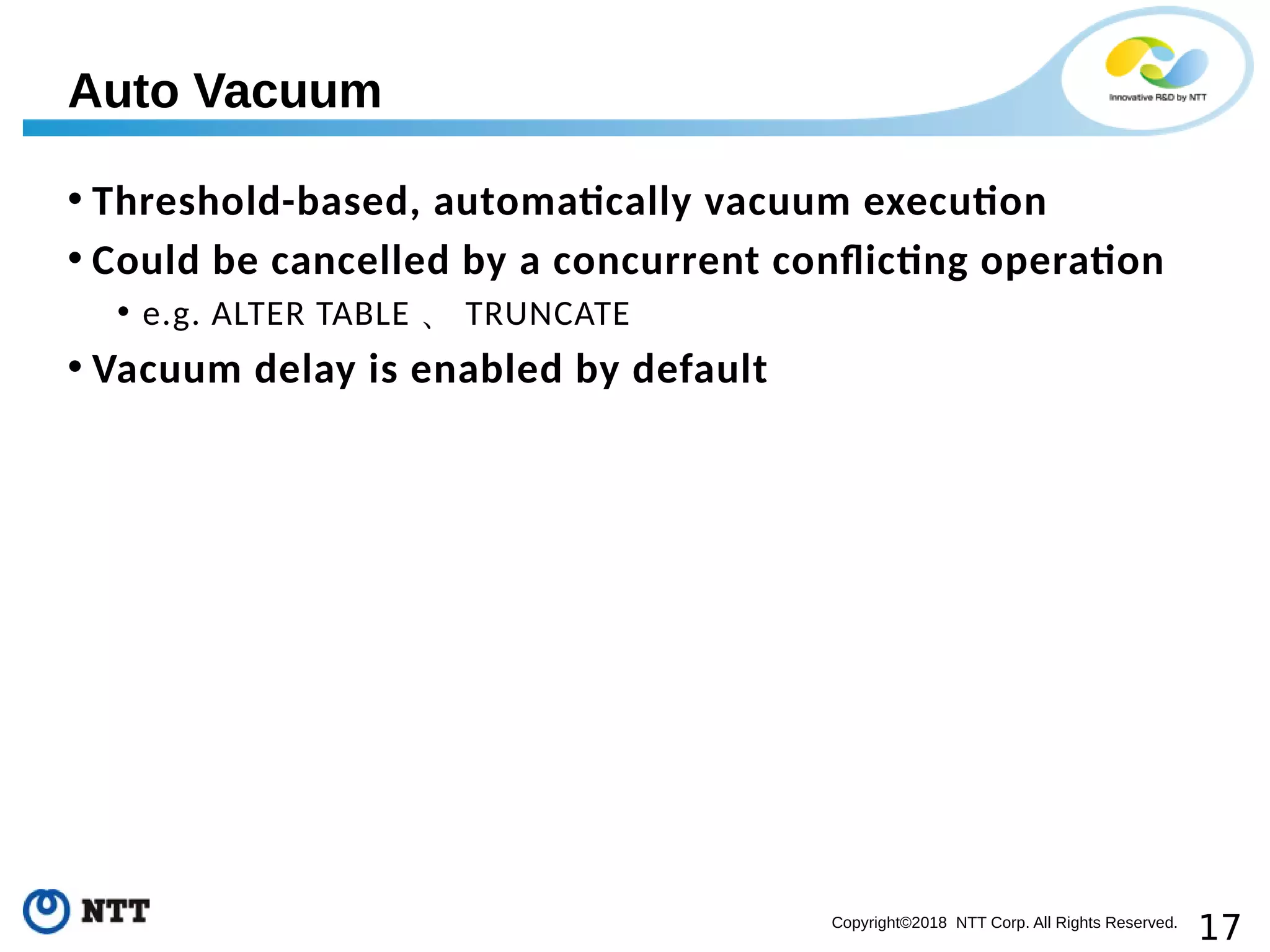 Auto Vacuum

Innovative R&D by NTT

• Threshold-based, automatically vacuum execution

• Could be cancelled by a concurrent conflicting operation

• e.g. ALTER TABLE 、 TRUNCATE

• Vacuum delay is enabled by default

NTT

Copyright©2018 NTT Corp. All Rights Reserved.

17